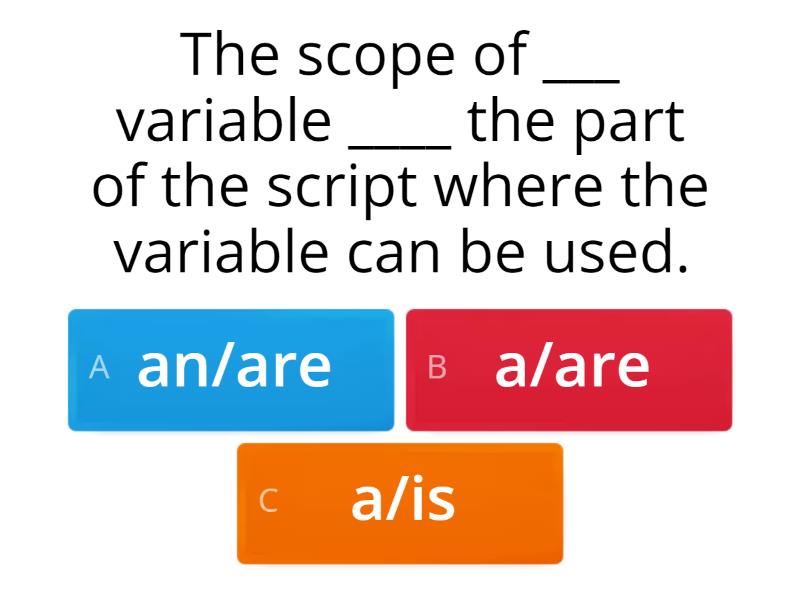 The scope of ___ variable ____ the part of the script where the variable can be used.

A an/are

B a/are

C a/is